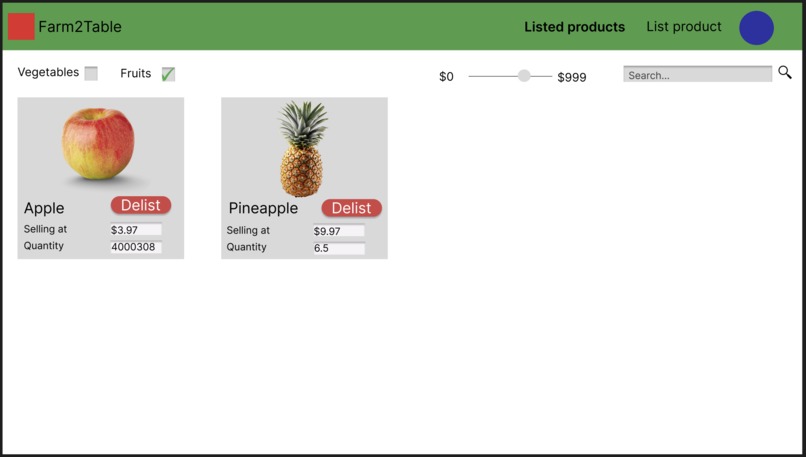 Farm2Table

Listed products List product

Vegetables Fruits ✓

$0 $999

Search...

Apple Delist
Selling at $3.97
Quantity 4000308

Pineapple Delist
Selling at $9.97
Quantity 6.5